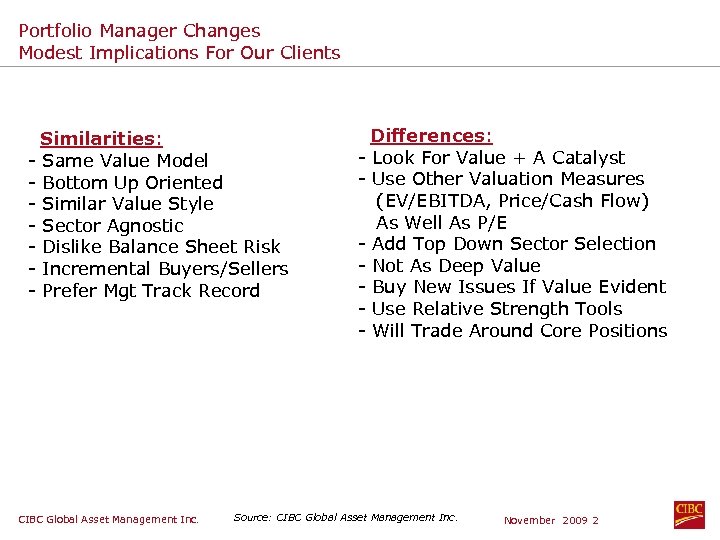 Portfolio Manager Changes
Modest Implications For Our Clients

Similarities:
- Same Value Model
- Bottom Up Oriented
- Similar Value Style
- Sector Agnostic
- Dislike Balance Sheet Risk
- Incremental Buyers/Sellers
- Prefer Mgt Track Record

Differences:
- Look For Value + A Catalyst
- Use Other Valuation Measures (EV/EBITDA, Price/Cash Flow) As Well As P/E
- Add Top Down Sector Selection
- Not As Deep Value
- Buy New Issues If Value Evident
- Use Relative Strength Tools
- Will Trade Around Core Positions

CIBC Global Asset Management Inc.
Source: CIBC Global Asset Management Inc.
November 2009 2
CIBC